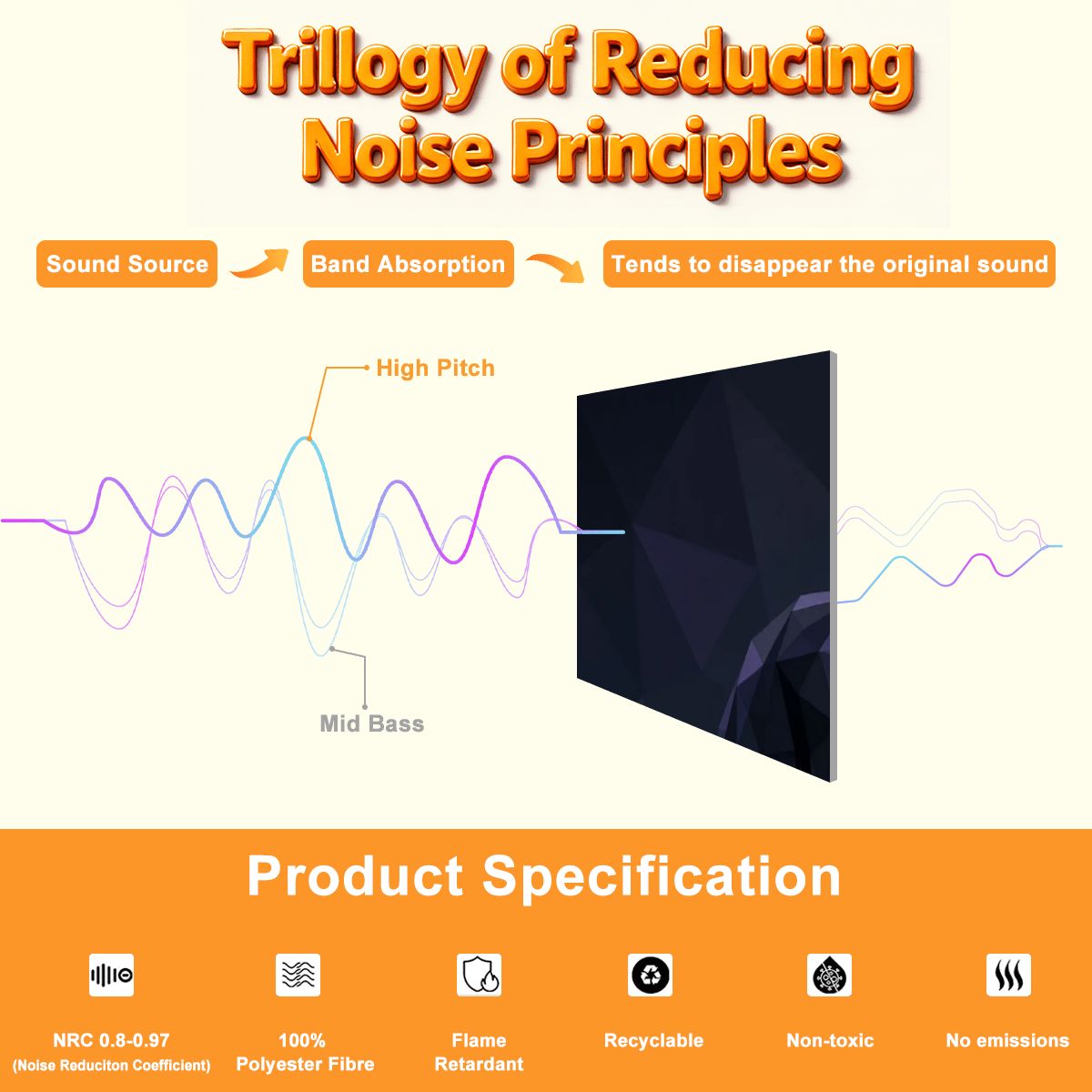 Trillogy of Reducing Noise Principles

Sound Source

Band Absorption

Tends to disappear the original sound

High Pitch

Mid Bass

Product Specification

NRC 0.8-0.97
(Noise Reduciton Coefficient)

100%
Polyester Fibre

Flame
Retardant

Recyclable

Non-toxic

No emissions